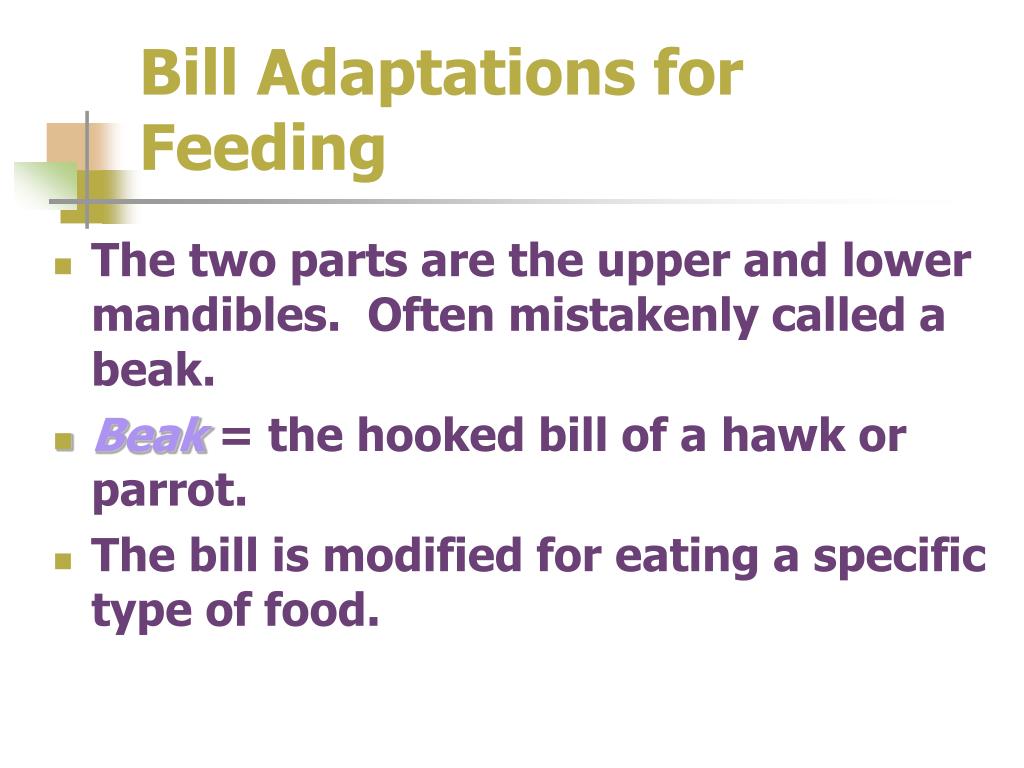 Bill Adaptations for Feeding

The two parts are the upper and lower mandibles.  Often mistakenly called a beak.

Beak = the hooked bill of a hawk or parrot.

The bill is modified for eating a specific type of food.